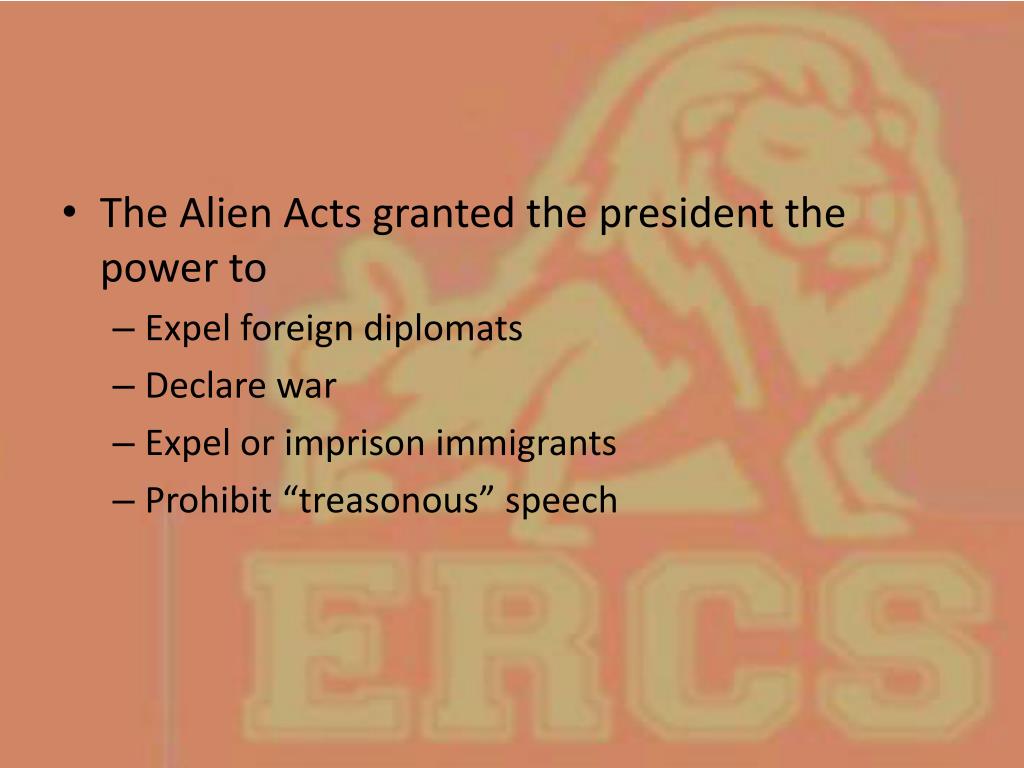 • The Alien Acts granted the president the power to
– Expel foreign diplomats
– Declare war
– Expel or imprison immigrants
– Prohibit “treasonous” speech

ERCS